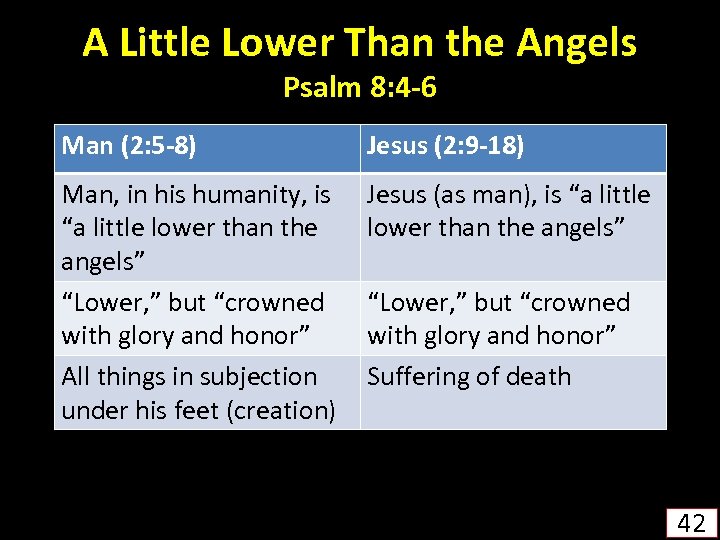 A Little Lower Than the Angels
Psalm 8:4-6

| Man (2:5-8) | Jesus (2:9-18) |
|---|---|
| Man, in his humanity, is “a little lower than the angels” | Jesus (as man), is “a little lower than the angels” |
| “Lower,” but “crowned with glory and honor” | “Lower,” but “crowned with glory and honor” |
| All things in subjection under his feet (creation) | Suffering of death |

42